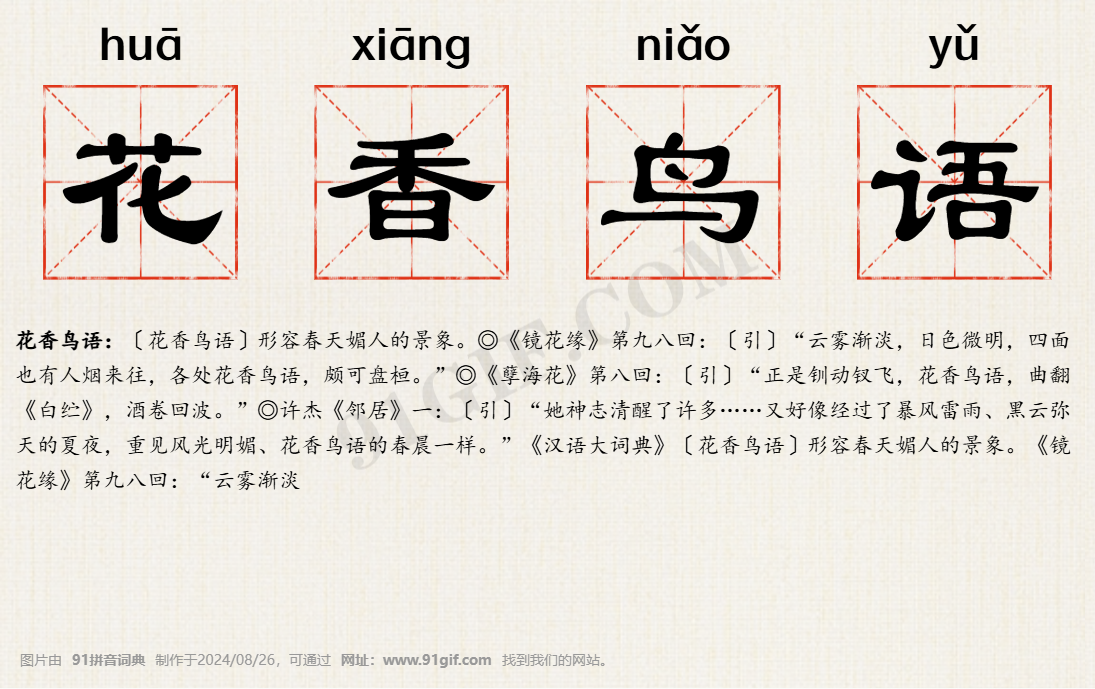 huā xiāng niǎo yǔ

花 香 鸟 语

91GIF.COM

花香鸟语：〔花香鸟语〕形容春天媚人的景象。◎《镜花缘》第九八回：〔引〕“云雾渐淡，日色微明，四面也有人烟来往，各处花香鸟语，颇可盘桓。”◎《孽海花》第八回：〔引〕“正是钏动钗飞，花香鸟语，曲翻《白纻》，酒卷回波。”◎许杰《邻居》一：〔引〕“她神志清醒了许多……又好像经过了暴风雷雨、黑云弥天的夏夜，重见风光明媚、花香鸟语的春晨一样。”《汉语大词典》〔花香鸟语〕形容春天媚人的景象。《镜花缘》第九八回：“云雾渐淡

图片由 91拼音词典 制作于2024/08/26，可通过 网址：www.91gif.com 找到我们的网站。